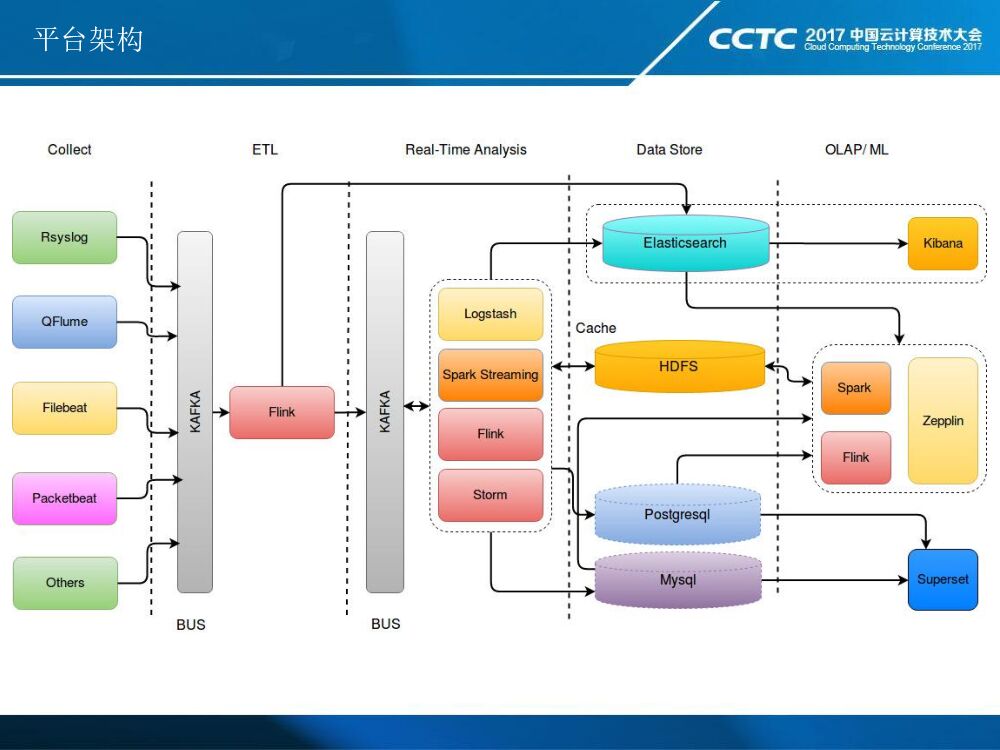 平台架构

CCTC 2017 中国云计算技术大会
Cloud Computing Technology Conference 2017

Collect

ETL

Real-Time Analysis

Data Store

OLAP/ ML

Rsyslog

QFlume

Filebeat

Packetbeat

Others

KAFKA

BUS

Flink

KAFKA

BUS

Logstash

Spark Streaming

Flink

Storm

Elasticsearch

Cache

HDFS

Postgresql

Mysql

Kibana

Spark

Flink

Zepplin

Superset